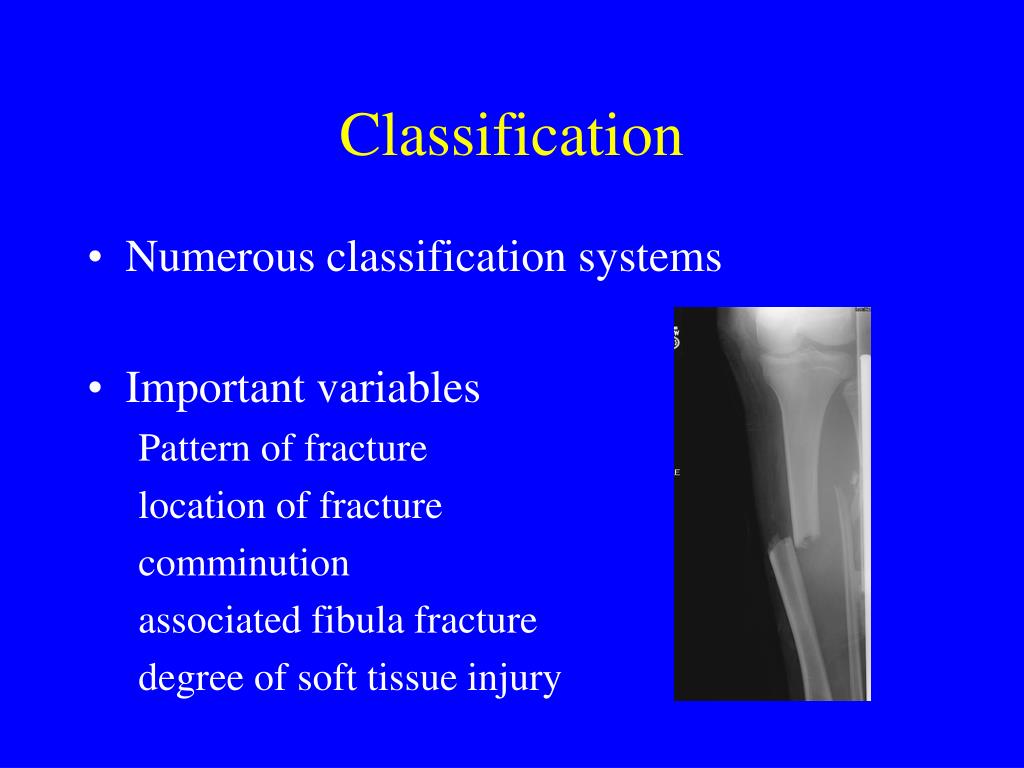 Classification

• Numerous classification systems

• Important variables

Pattern of fracture

location of fracture

comminution

associated fibula fracture

degree of soft tissue injury